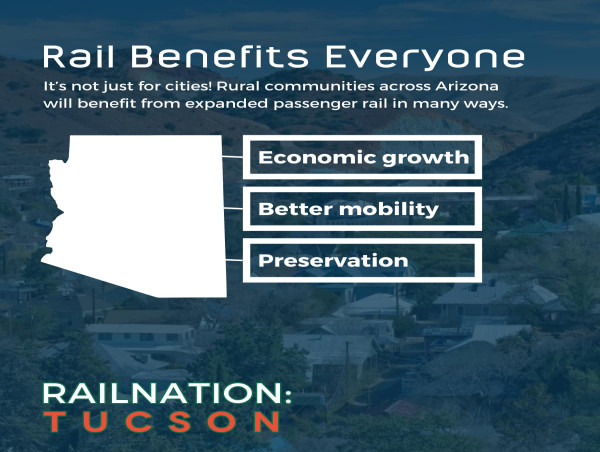 Rail Benefits Everyone

It's not just for cities! Rural communities across Arizona will benefit from expanded passenger rail in many ways.

Economic growth

Better mobility

Preservation

RAILNATION:
TUCSON